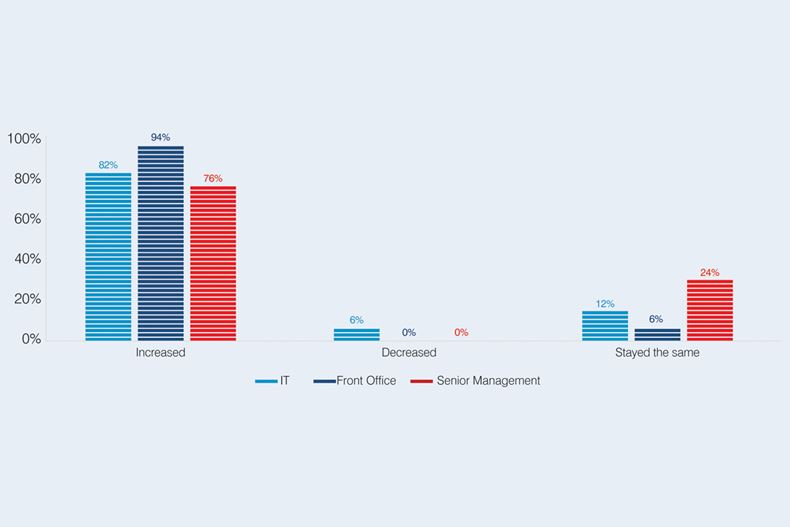 100%
80%
60%
40%
20%
0%

82%
94%
76%
6%
0%
0%
12%
6%
24%

Increased
Decreased
Stayed the same

IT
Front Office
Senior Management